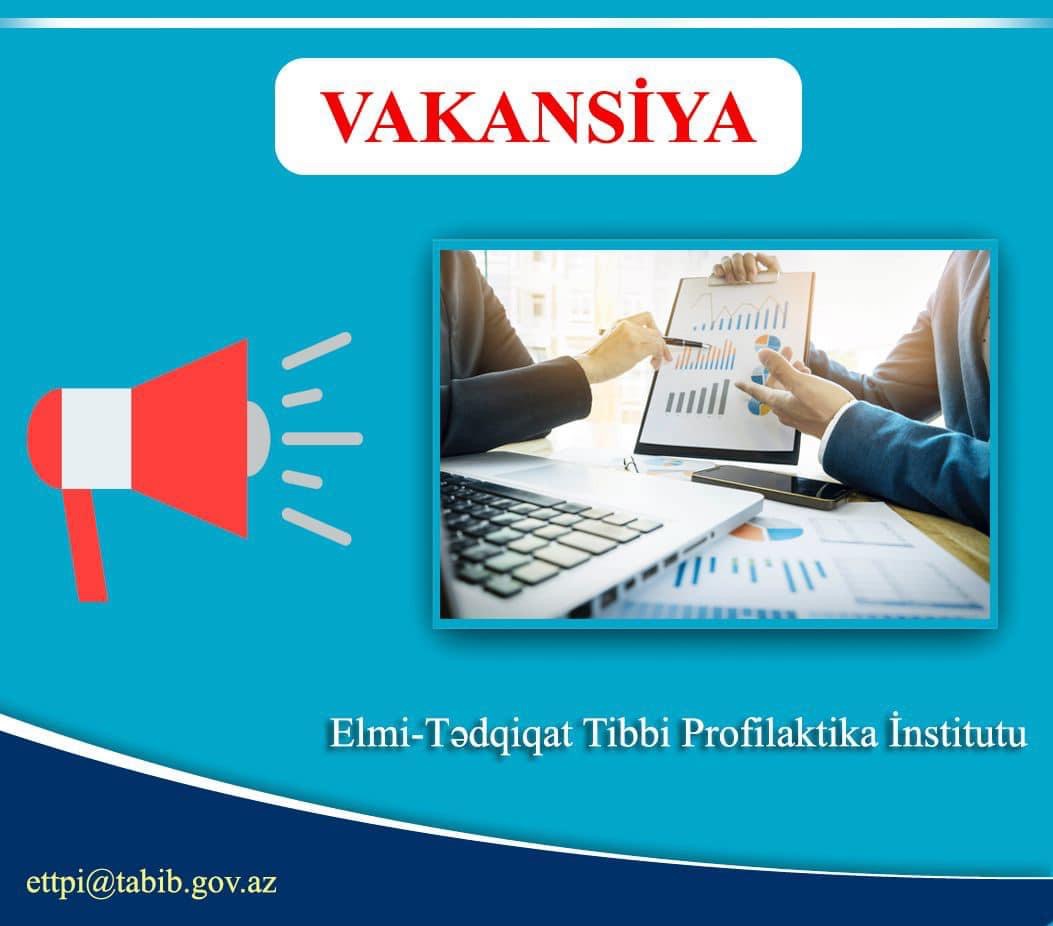 VAKANSİYA

Elmi-Tədqiqat Tibbi Profilaktika İnstitutu

ettpi@tabib.gov.az